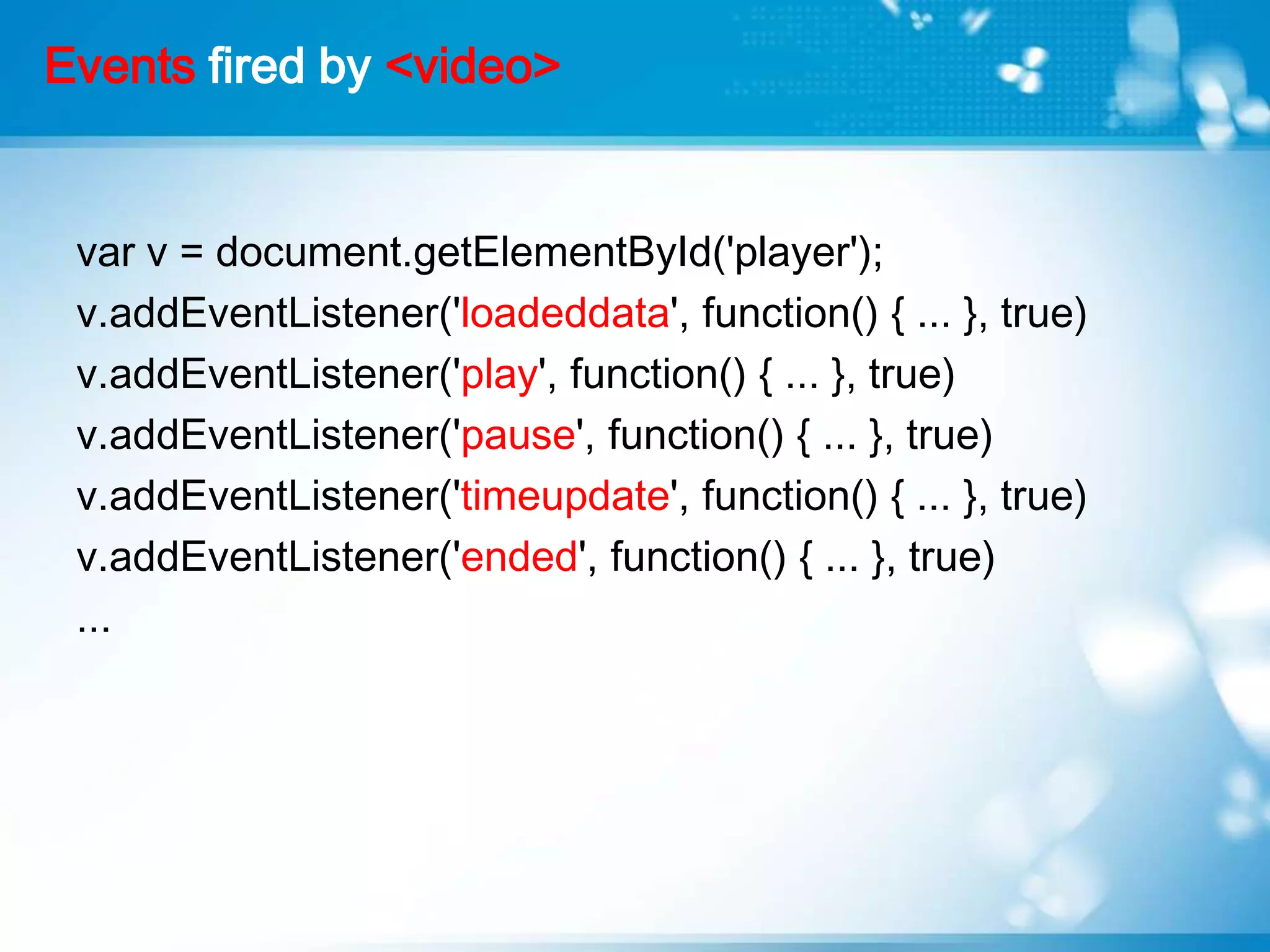 Events fired by <video>

var v = document.getElementById('player');
v.addEventListener('loadeddata', function() { ... }, true)
v.addEventListener('play', function() { ... }, true)
v.addEventListener('pause', function() { ... }, true)
v.addEventListener('timeupdate', function() { ... }, true)
v.addEventListener('ended', function() { ... }, true)
...